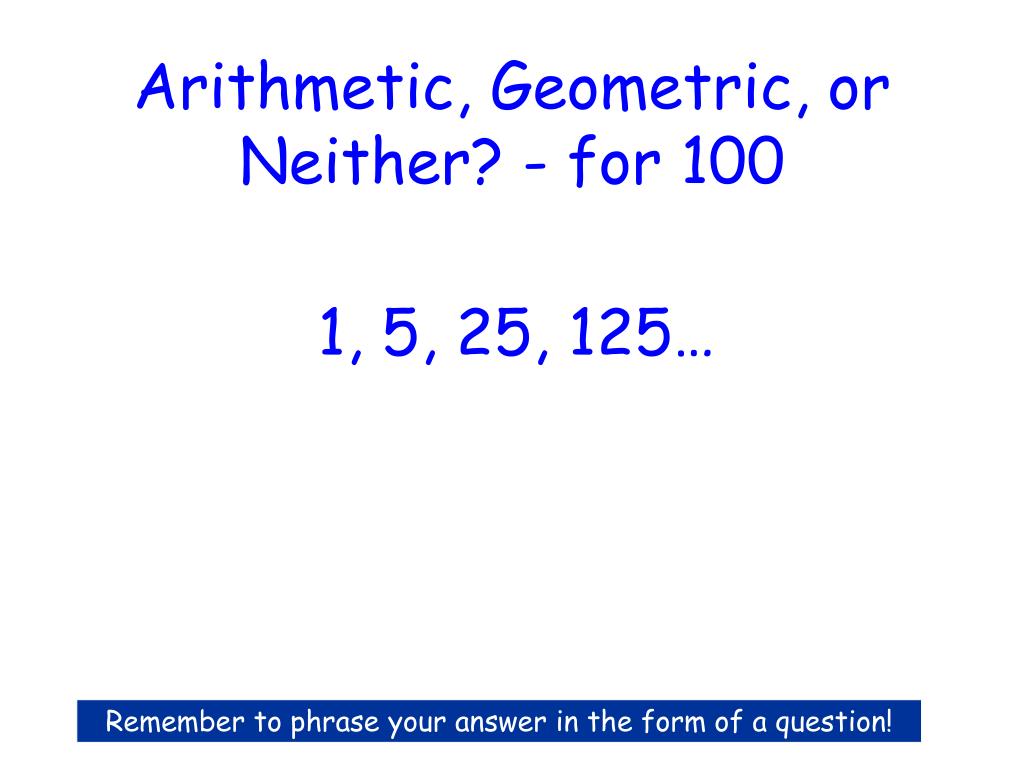 Arithmetic, Geometric, or Neither? - for 100

1, 5, 25, 125…

Remember to phrase your answer in the form of a question!